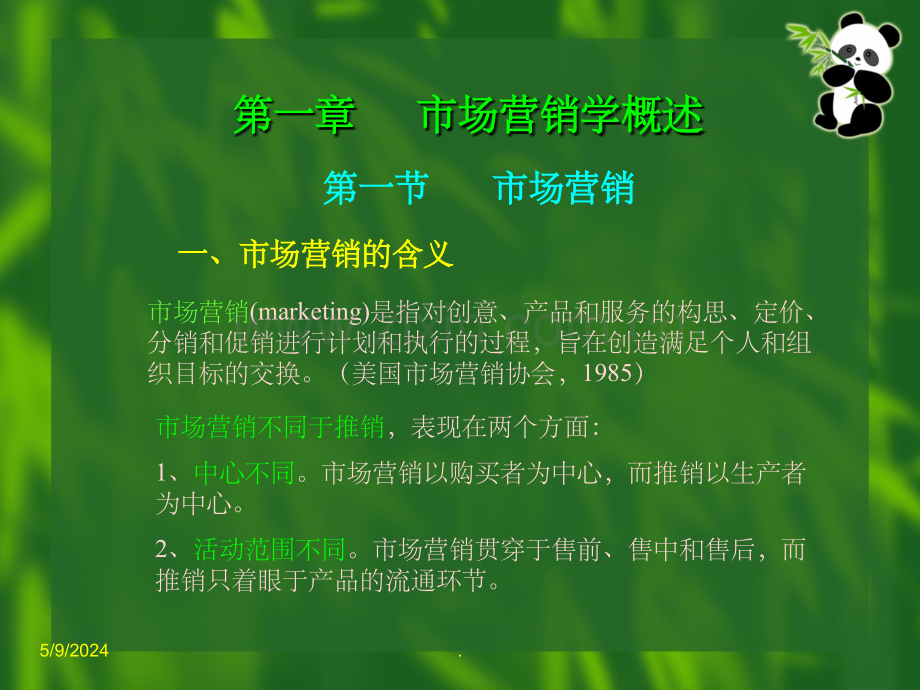 第一章　　市场营销学概述

第一节　　市场营销

一、市场营销的含义

市场营销(marketing)是指对创意、产品和服务的构思、定价、分销和促销进行计划和执行的过程，旨在创造满足个人和组织目标的交换。（美国市场营销协会，1985）

市场营销不同于推销，表现在两个方面：

1、中心不同。市场营销以购买者为中心，而推销以生产者为中心。

2、活动范围不同。市场营销贯穿于售前、售中和售后，而推销只着眼于产品的流通环节。

5/9/2024

.